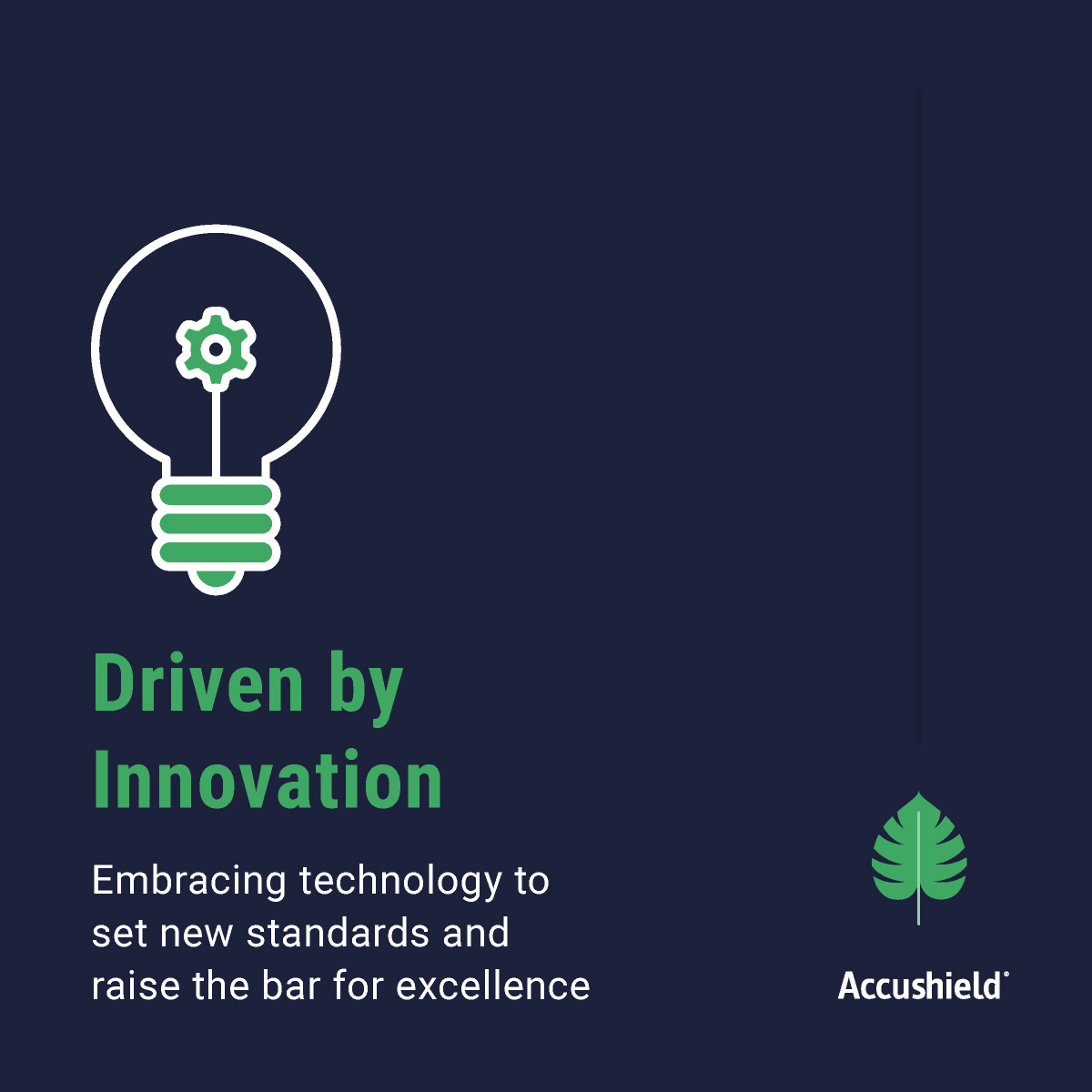 Driven by Innovation

Embracing technology to set new standards and raise the bar for excellence

Accushield®